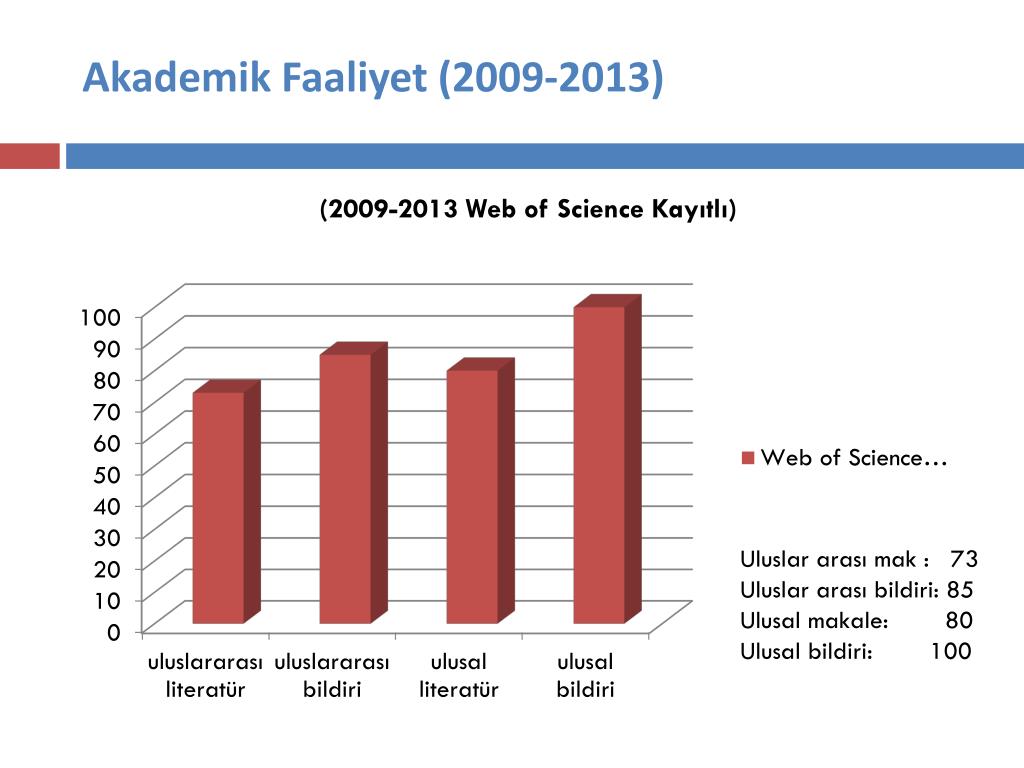 Akademik Faaliyet (2009-2013)

(2009-2013 Web of Science Kayıtlı)

100
90
80
70
60
50
40
30
20
10
0

uluslararası literatür
uluslararası bildiri
ulusal literatür
ulusal bildiri

Web of Science…

Uluslar arası mak : 73
Uluslar arası bildiri: 85
Ulusal makale: 80
Ulusal bildiri: 100